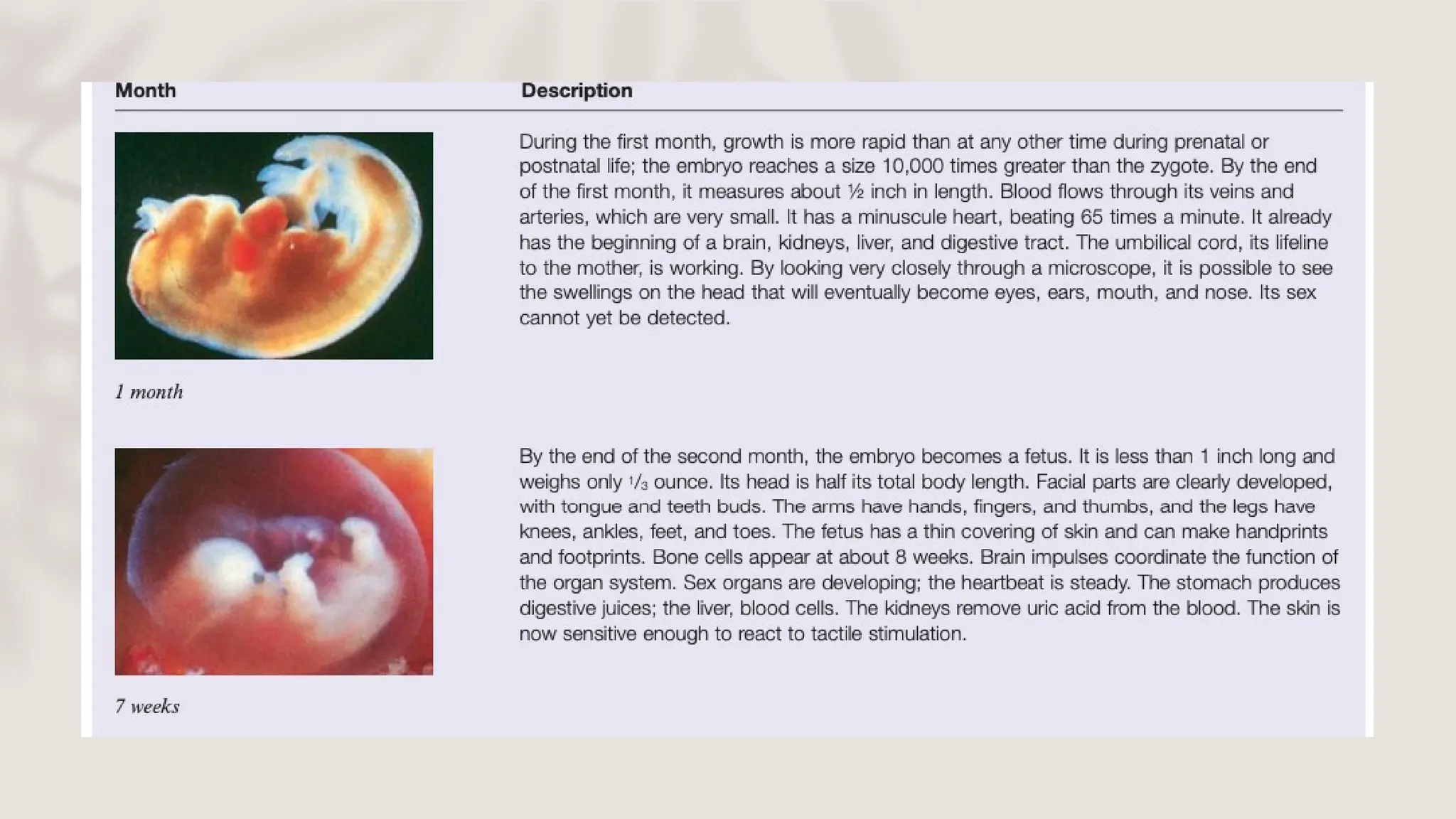 | Month | Description |
|---|---|
| 1 month | During the first month, growth is more rapid than at any other time during prenatal or postnatal life; the embryo reaches a size 10,000 times greater than the zygote. By the end of the first month, it measures about ½ inch in length. Blood flows through its veins and arteries, which are very small. It has a minuscule heart, beating 65 times a minute. It already has the beginning of a brain, kidneys, liver, and digestive tract. The umbilical cord, its lifeline to the mother, is working. By looking very closely through a microscope, it is possible to see the swellings on the head that will eventually become eyes, ears, mouth, and nose. Its sex cannot yet be detected. |
| 7 weeks | By the end of the second month, the embryo becomes a fetus. It is less than 1 inch long and weighs only $\frac{1}{3}$ ounce. Its head is half its total body length. Facial parts are clearly developed, with tongue and teeth buds. The arms have hands, fingers, and thumbs, and the legs have knees, ankles, feet, and toes. The fetus has a thin covering of skin and can make handprints and footprints. Bone cells appear at about 8 weeks. Brain impulses coordinate the function of the organ system. Sex organs are developing; the heartbeat is steady. The stomach produces digestive juices; the liver, blood cells. The kidneys remove uric acid from the blood. The skin is now sensitive enough to react to tactile stimulation. |